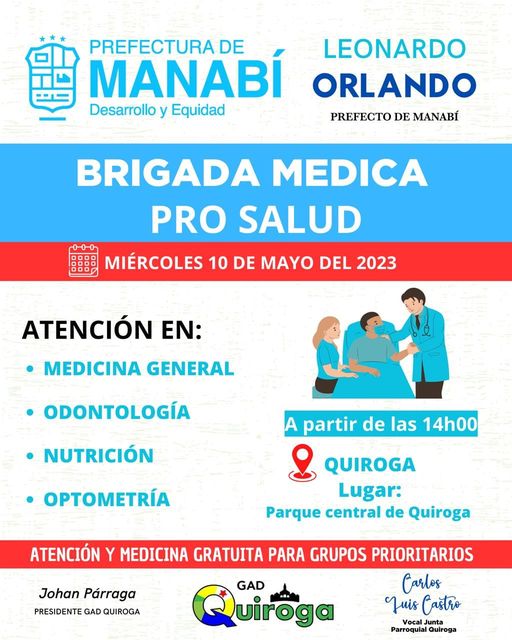 PREFECTURA DE
MANABÍ
Desarrollo y Equidad

LEONARDO
ORLANDO
PREFECTO DE MANABÍ

BRIGADA MEDICA
PRO SALUD

MIÉRCOLES 10 DE MAYO DEL 2023

ATENCIÓN EN:
• MEDICINA GENERAL
• ODONTOLOGÍA
• NUTRICIÓN
• OPTOMETRÍA

A partir de las 14h00

QUIROGA
Lugar:
Parque central de Quiroga

ATENCIÓN Y MEDICINA GRATUITA PARA GRUPOS PRIORITARIOS

Johan Párraga
PRESIDENTE GAD QUIROGA

GAD
Quiroga

Carlos
Luis Castro
Vocal Junta
Parroquial Quiroga